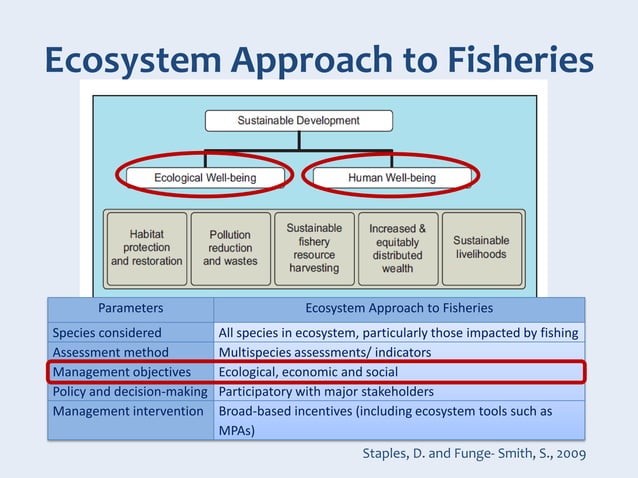 Ecosystem Approach to Fisheries

Sustainable Development

Ecological Well-being

Human Well-being

Habitat protection and restoration

Pollution reduction and wastes

Sustainable fishery resource harvesting

Increased & equitably distributed wealth

Sustainable livelihoods

| Parameters | Ecosystem Approach to Fisheries |
|---|---|
| Species considered | All species in ecosystem, particularly those impacted by fishing |
| Assessment method | Multispecies assessments/ indicators |
| Management objectives | Ecological, economic and social |
| Policy and decision-making | Participatory with major stakeholders |
| Management intervention | Broad-based incentives (including ecosystem tools such as MPAs) |

Staples, D. and Funge- Smith, S., 2009